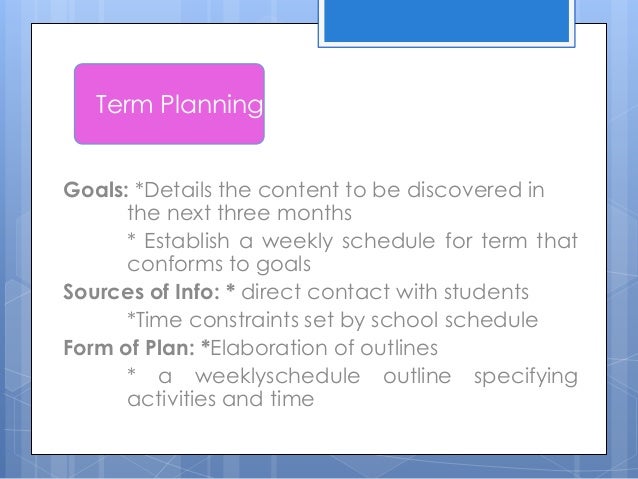 Term Planning

Goals: *Details the content to be discovered in the next three months

* Establish a weekly schedule for term that conforms to goals

Sources of Info: * direct contact with students

*Time constraints set by school schedule

Form of Plan: *Elaboration of outlines

* a weeklyschedule outline specifying activities and time